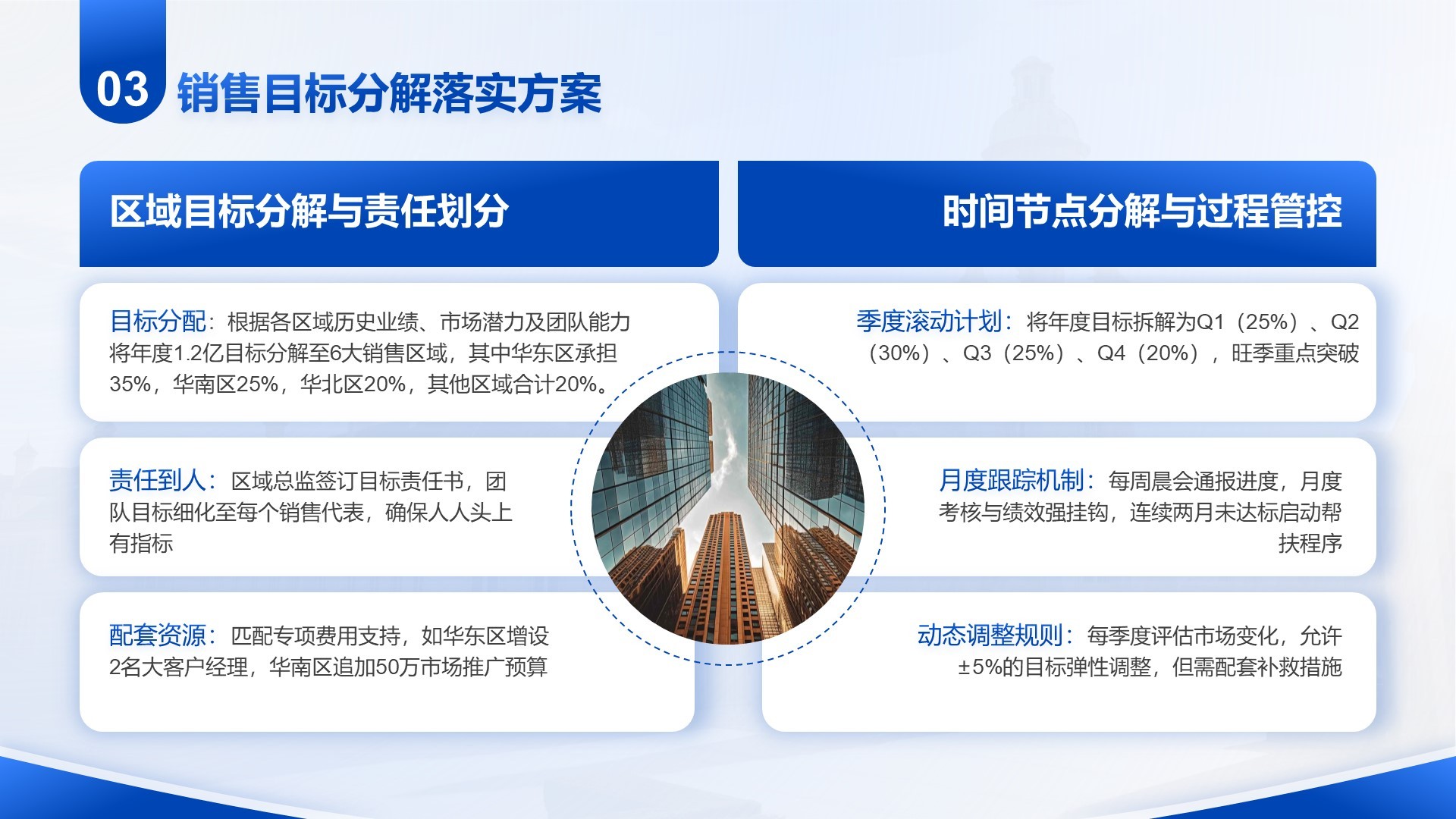 03 销售目标分解落实方案

区域目标分解与责任划分

目标分配：根据各区域历史业绩、市场潜力及团队能力将年度1.2亿目标分解至6大销售区域，其中华东区承担35%，华南区25%，华北区20%，其他区域合计20%。

责任到人：区域总监签订目标责任书，团队目标细化至每个销售代表，确保人人头上有指标

配套资源：匹配专项费用支持，如华东区增设2名大客户经理，华南区追加50万市场推广预算

时间节点分解与过程管控

季度滚动计划：将年度目标拆解为Q1（25%）、Q2（30%）、Q3（25%）、Q4（20%），旺季重点突破

月度跟踪机制：每周晨会通报进度，月度考核与绩效强挂钩，连续两月未达标启动帮扶程序

动态调整规则：每季度评估市场变化，允许±5%的目标弹性调整，但需配套补救措施